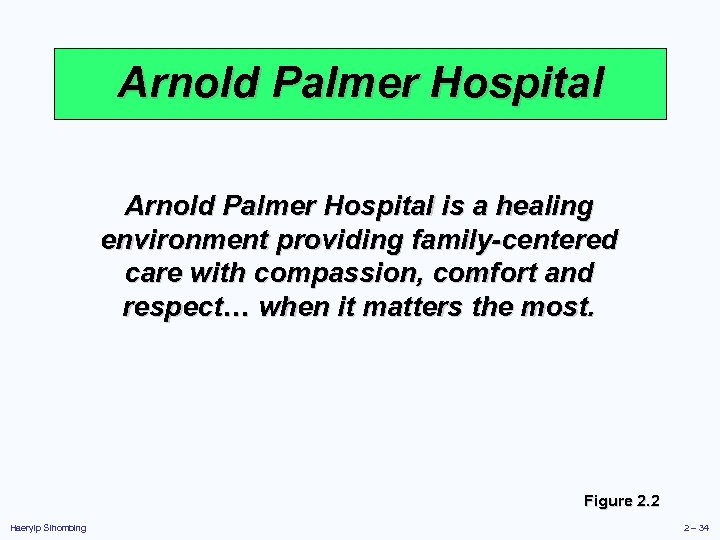 Arnold Palmer Hospital

Arnold Palmer Hospital is a healing environment providing family-centered care with compassion, comfort and respect… when it matters the most.

Figure 2.2

Haeryip Sihombing

2 – 34